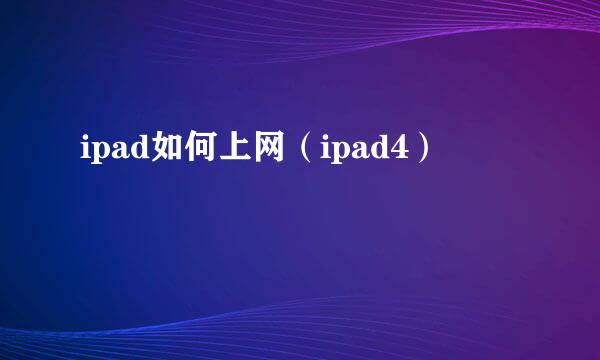 ipad如何上网（ipad4）